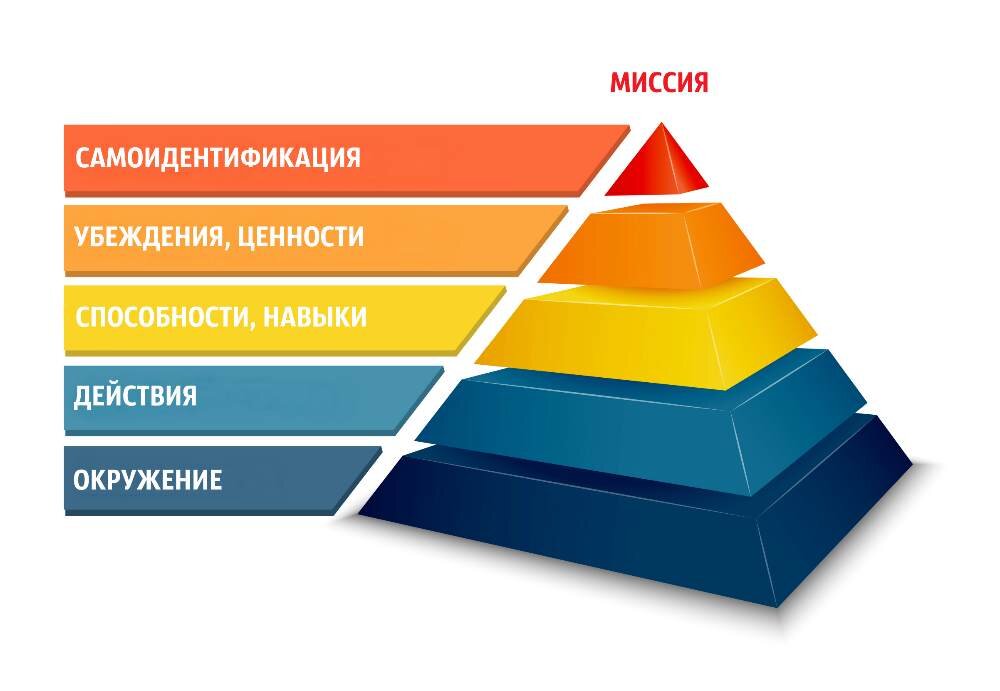 МИССИЯ

САМОИДЕНТИФИКАЦИЯ

УБЕЖДЕНИЯ, ЦЕННОСТИ

СПОСОБНОСТИ, НАВЫКИ

ДЕЙСТВИЯ

ОКРУЖЕНИЕ